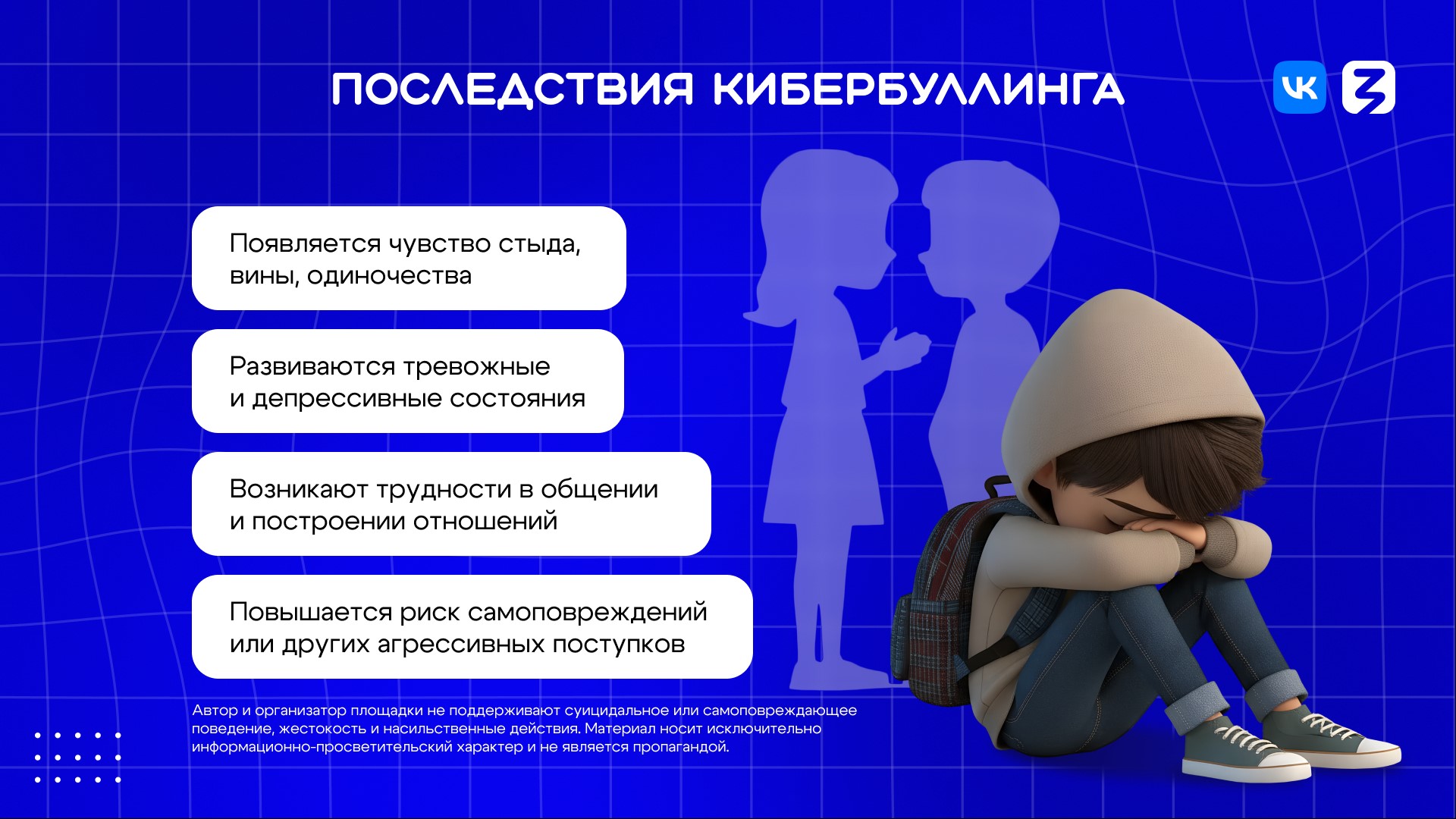 ПОСЛЕДСТВИЯ КИБЕРБУЛЛИНГА

VK

Появляется чувство стыда, вины, одиночества

Развиваются тревожные и депрессивные состояния

Возникают трудности в общении и построении отношений

Повышается риск самоповреждений или других агрессивных поступков

Автор и организатор площадки не поддерживают суицидальное или самоповреждающее поведение, жестокость и насильственные действия. Материал носит исключительно информационно-просветительский характер и не является пропагандой.